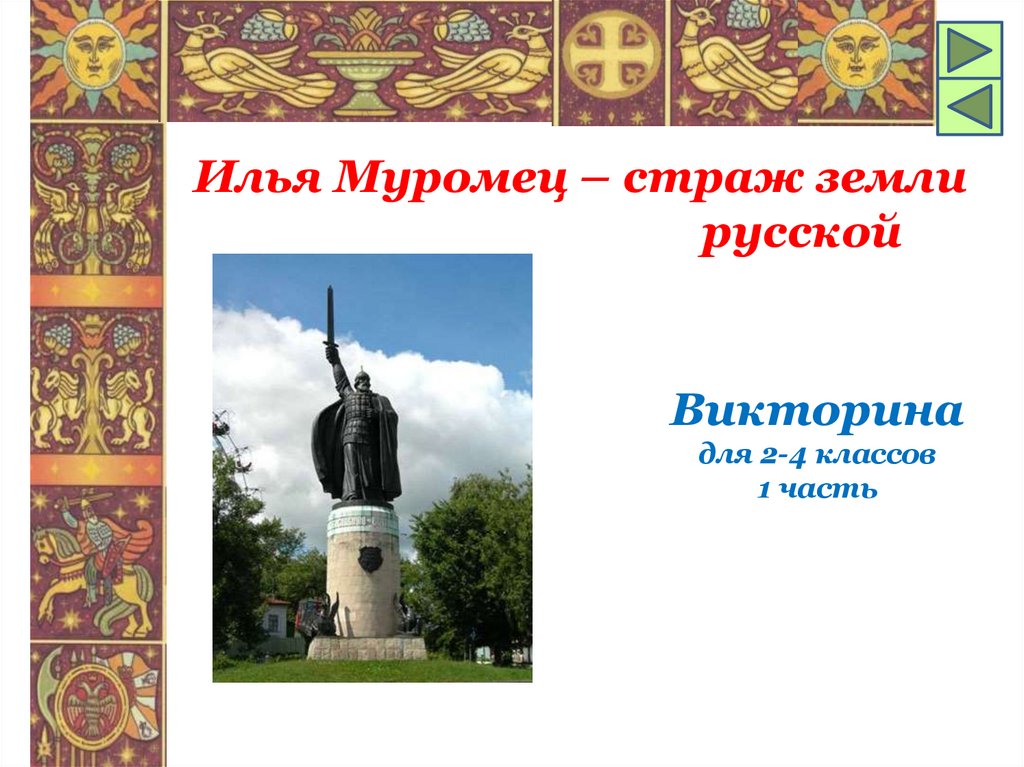 Илья Муромец – страж земли русской

Викторина
для 2-4 классов
1 часть